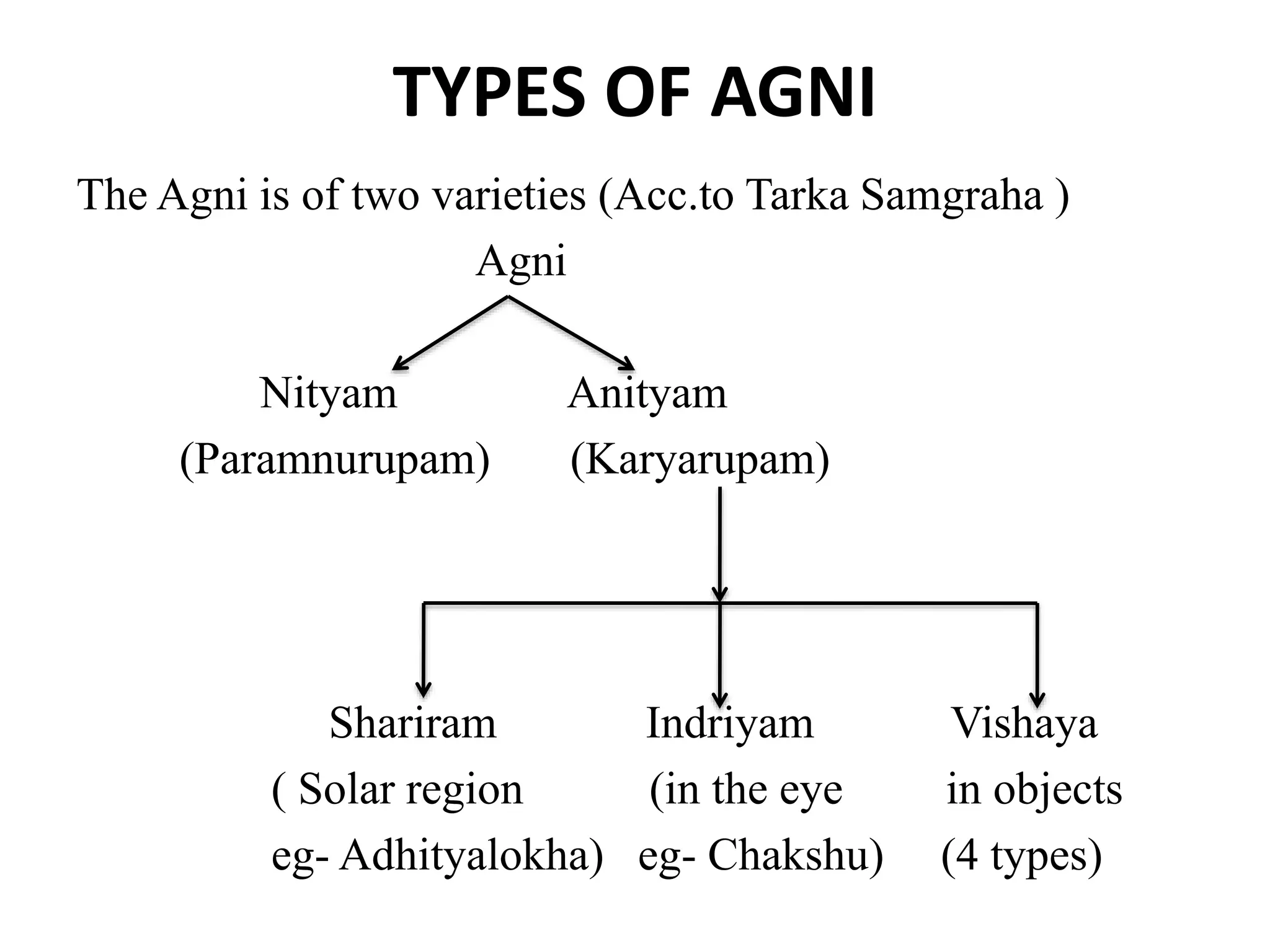 TYPES OF AGNI

The Agni is of two varieties (Acc.to Tarka Samgraha )

Agni

Nityam
(Paramnurupam)

Anityam
(Karyarupam)

Shariram
( Solar region
eg- Adhityalokha)

Indriyam
(in the eye
eg- Chakshu)

Vishaya
in objects
(4 types)